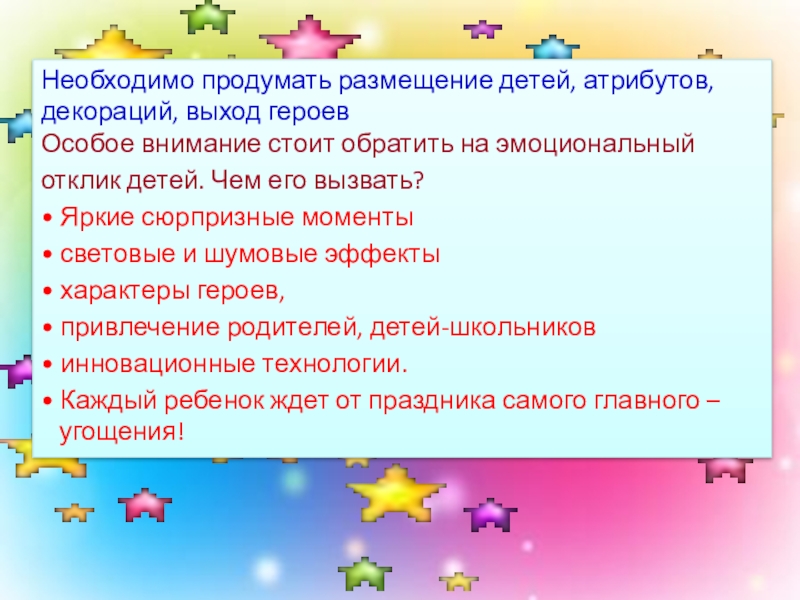 Необходимо продумать размещение детей, атрибутов, декораций, выход героев
Особое внимание стоит обратить на эмоциональный отклик детей. Чем его вызвать?
• Яркие сюрпризные моменты
• световые и шумовые эффекты
• характеры героев,
• привлечение родителей, детей-школьников
• инновационные технологии.
• Каждый ребенок ждет от праздника самого главного – угощения!